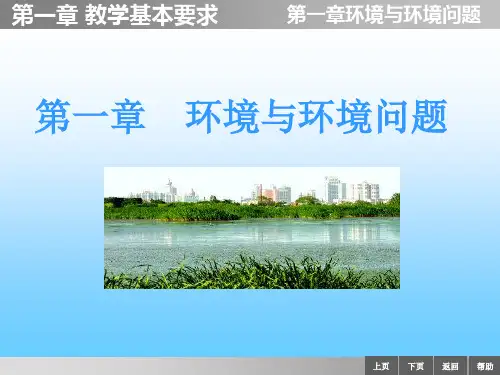 第一章 教学基本要求

第一章环境与环境问题

第一章 环境与环境问题

上页 下页 返回 帮助